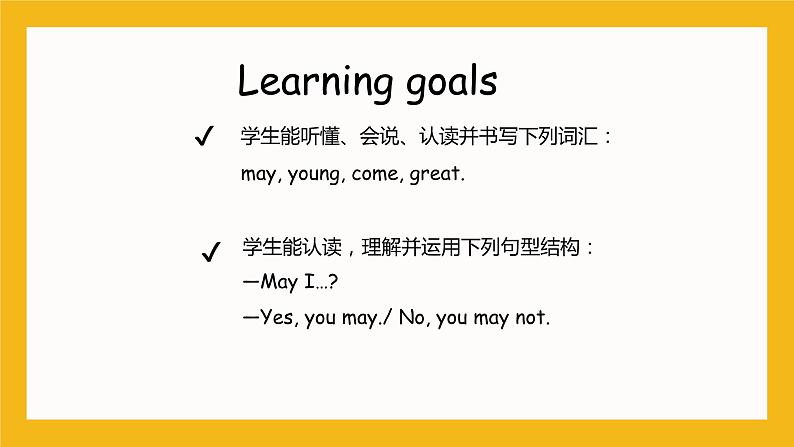 Learning goals

✓ 学生能听懂、会说、认读并书写下列词汇：
may, young, come, great.

✓ 学生能认读，理解并运用下列句型结构：
—May I…?
—Yes, you may./ No, you may not.